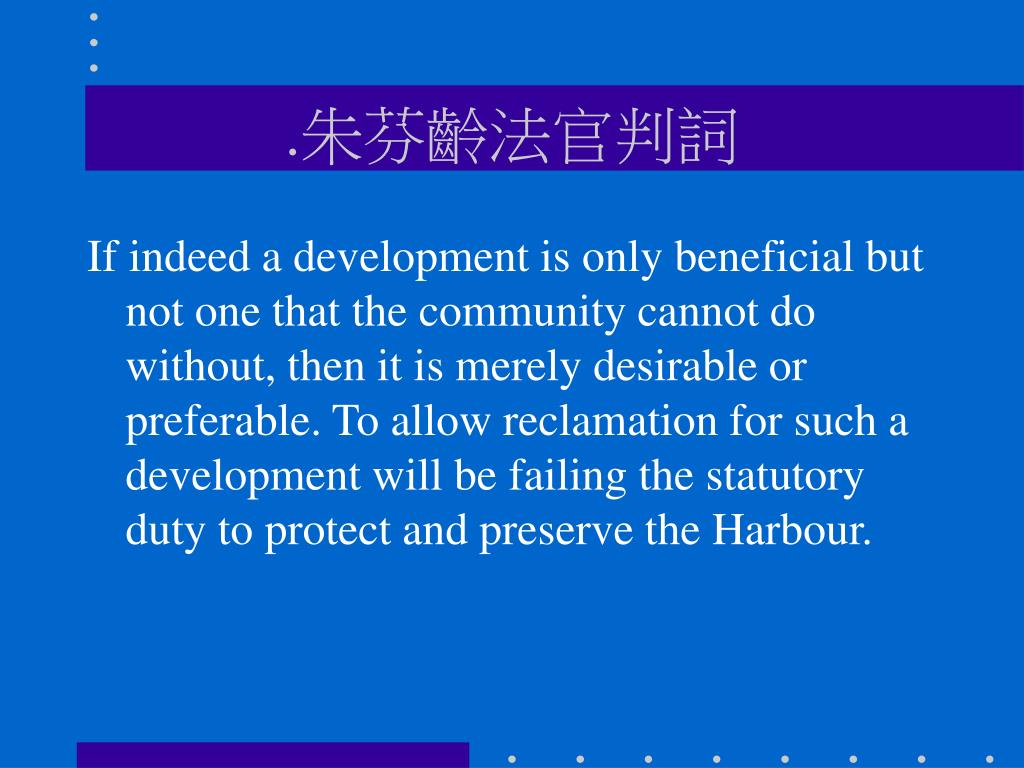 .朱芬齡法官判詞

If indeed a development is only beneficial but not one that the community cannot do without, then it is merely desirable or preferable. To allow reclamation for such a development will be failing the statutory duty to protect and preserve the Harbour.